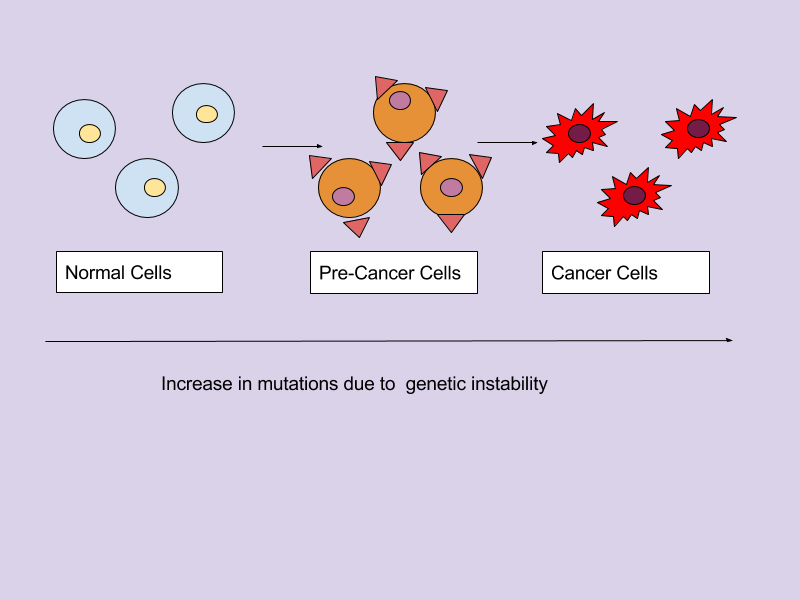 Normal Cells

Pre-Cancer Cells

Cancer Cells

Increase in mutations due to  genetic instability